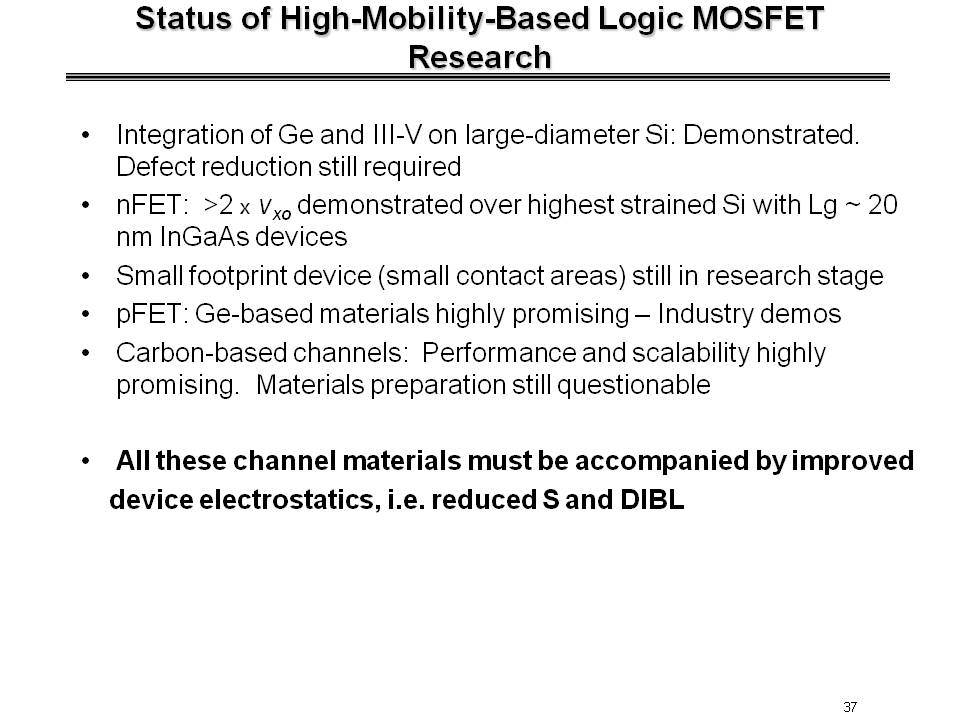 Status of High-Mobility-Based Logic MOSFET Research

• Integration of Ge and III-V on large-diameter Si: Demonstrated. Defect reduction still required

• nFET: >2 x $v_{xo}$ demonstrated over highest strained Si with Lg ~ 20 nm InGaAs devices

• Small footprint device (small contact areas) still in research stage

• pFET: Ge-based materials highly promising – Industry demos

• Carbon-based channels: Performance and scalability highly promising. Materials preparation still questionable

• All these channel materials must be accompanied by improved device electrostatics, i.e. reduced S and DIBL

37